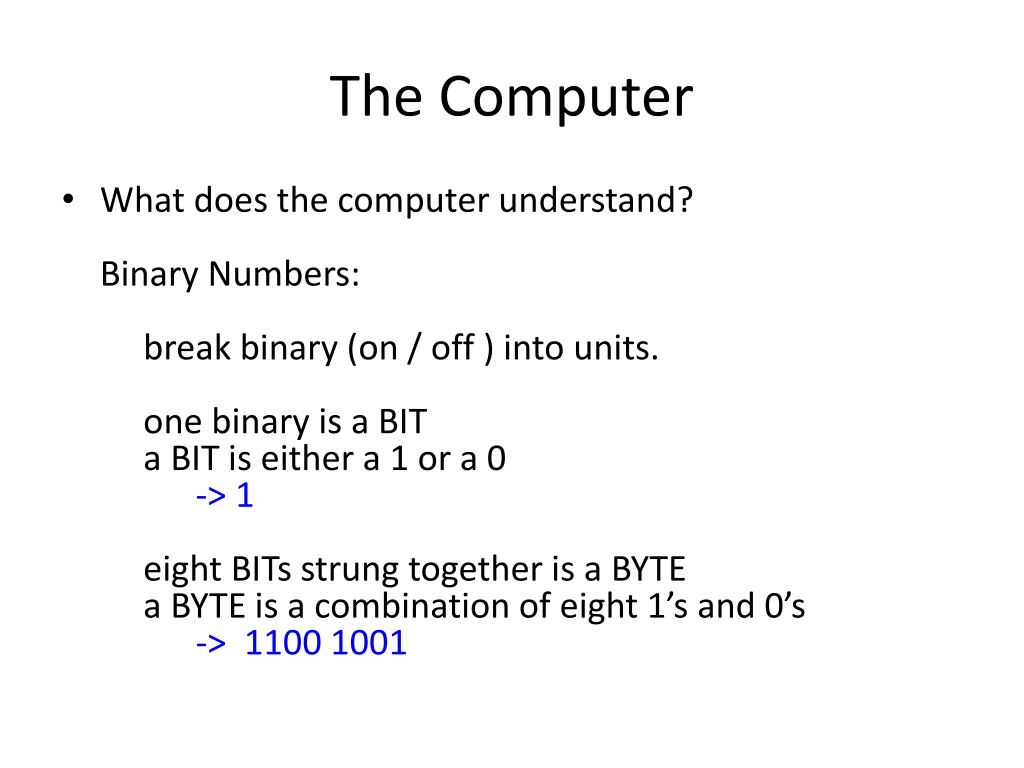 The Computer

• What does the computer understand?

Binary Numbers:

break binary (on / off ) into units.

one binary is a BIT
a BIT is either a 1 or a 0
-> 1

eight BITs strung together is a BYTE
a BYTE is a combination of eight 1's and 0's
-> 1100 1001